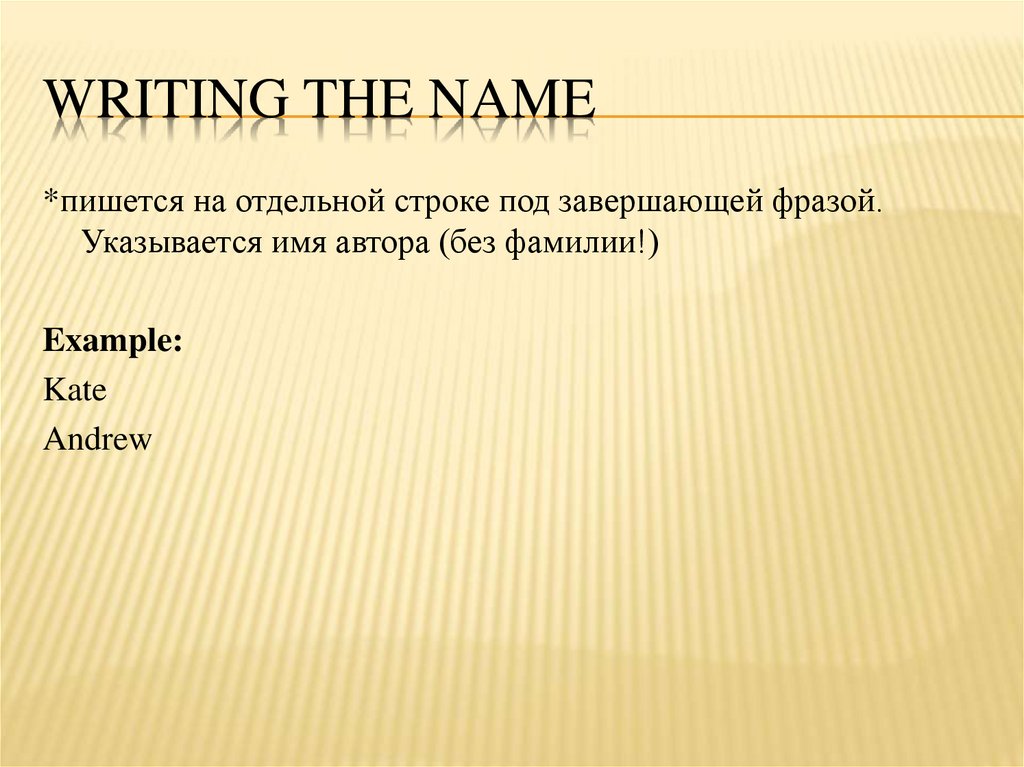 WRITING THE NAME

*пишется на отдельной строке под завершающей фразой. Указывается имя автора (без фамилии!)

Example:

Kate

Andrew